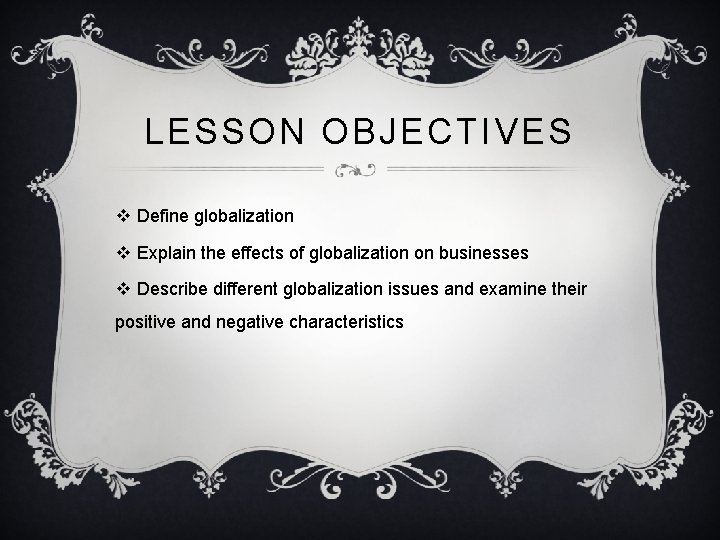 LESSON OBJECTIVES

❖ Define globalization

❖ Explain the effects of globalization on businesses

❖ Describe different globalization issues and examine their positive and negative characteristics